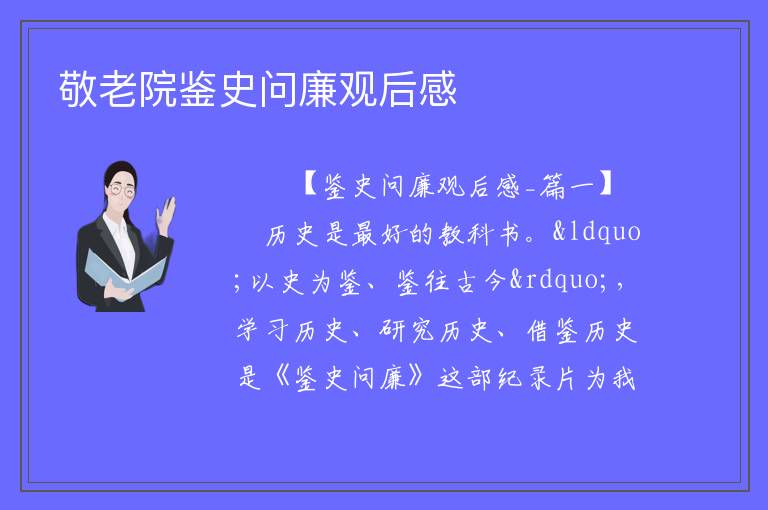 敬老院鉴史问廉观后感

【鉴史问廉观后感-篇一】

历史是最好的教科书。&ldquo;以史为鉴、鉴往古今&rdquo;，学习历史、研究历史、借鉴历史是《鉴史问廉》这部纪录片为我